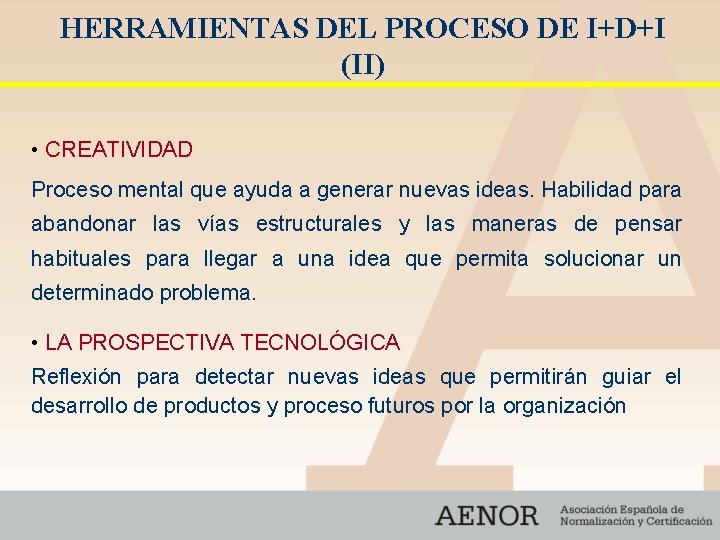 HERRAMIENTAS DEL PROCESO DE I+D+I (II)

• CREATIVIDAD

Proceso mental que ayuda a generar nuevas ideas. Habilidad para abandonar las vías estructurales y las maneras de pensar habituales para llegar a una idea que permita solucionar un determinado problema.

• LA PROSPECTIVA TECNOLÓGICA

Reflexión para detectar nuevas ideas que permitirán guiar el desarrollo de productos y proceso futuros por la organización

AENOR Asociación Española de Normalización y Certificación